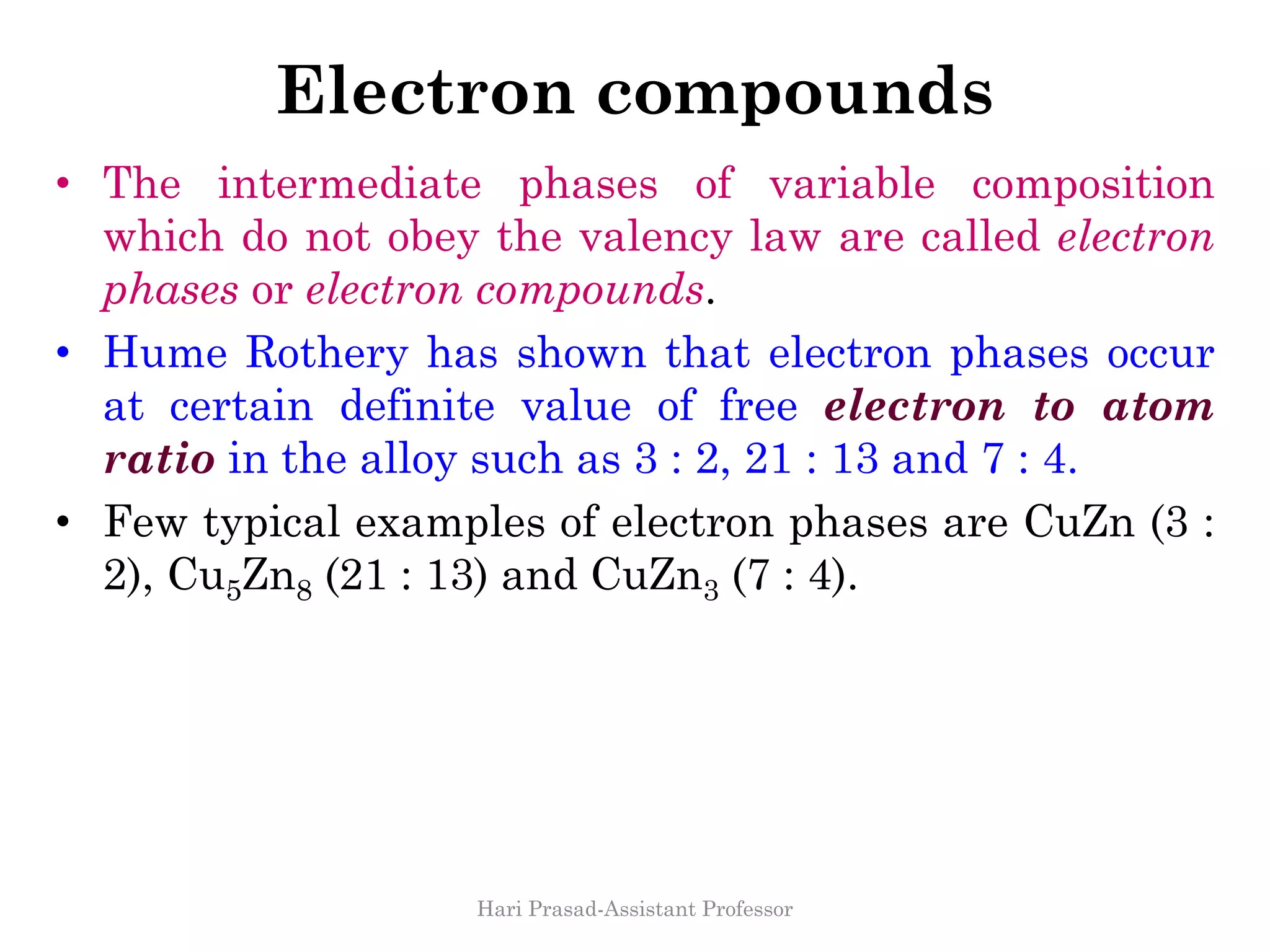 Electron compounds

• The intermediate phases of variable composition which do not obey the valency law are called electron phases or electron compounds.

• Hume Rothery has shown that electron phases occur at certain definite value of free electron to atom ratio in the alloy such as 3 : 2, 21 : 13 and 7 : 4.

• Few typical examples of electron phases are CuZn (3 : 2), $Cu_5Zn_8$ (21 : 13) and $CuZn_3$ (7 : 4).

Hari Prasad-Assistant Professor